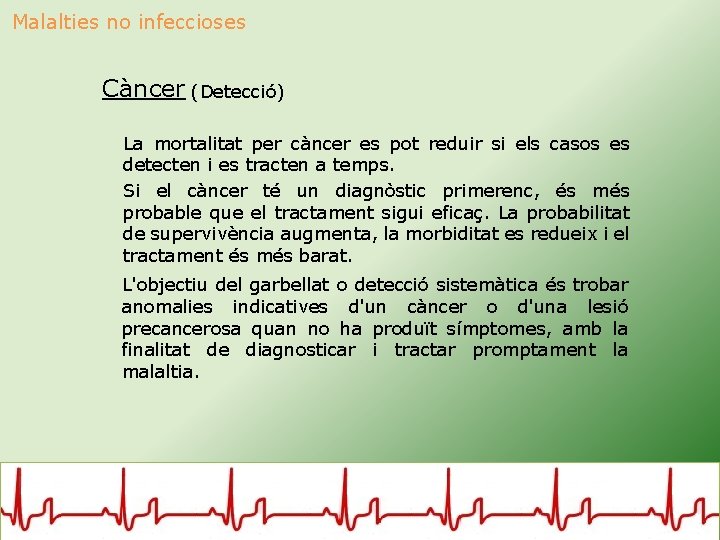 Malalties no infeccioses

Càncer (Detecció)

La mortalitat per càncer es pot reduir si els casos es detecten i es tracten a temps.

Si el càncer té un diagnòstic primerenc, és més probable que el tractament sigui eficaç. La probabilitat de supervivència augmenta, la morbiditat es redueix i el tractament és més barat.

L'objectiu del garbellat o detecció sistemàtica és trobar anomalies indicatives d'un càncer o d'una lesió precancerosa quan no ha produït símptomes, amb la finalitat de diagnosticar i tractar promptament la malaltia.